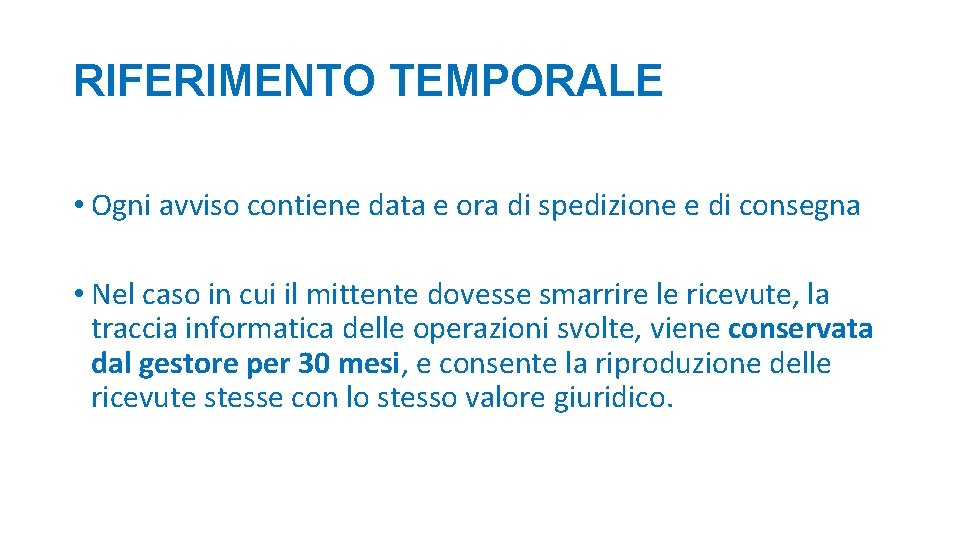 RIFERIMENTO TEMPORALE

• Ogni avviso contiene data e ora di spedizione e di consegna

• Nel caso in cui il mittente dovesse smarrire le ricevute, la traccia informatica delle operazioni svolte, viene conservata dal gestore per 30 mesi, e consente la riproduzione delle ricevute stesse con lo stesso valore giuridico.